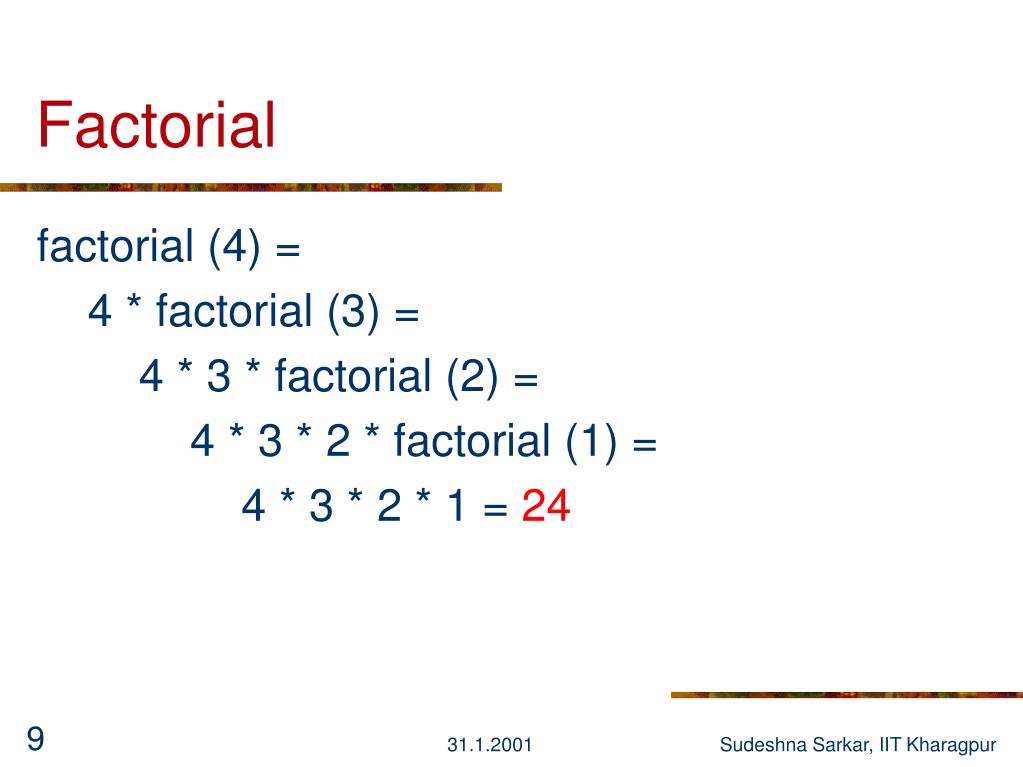 Factorial

factorial (4) =
4 * factorial (3) =
4 * 3 * factorial (2) =
4 * 3 * 2 * factorial (1) =
4 * 3 * 2 * 1 = 24

9

31.1.2001

Sudeshna Sarkar, IIT Kharagpur